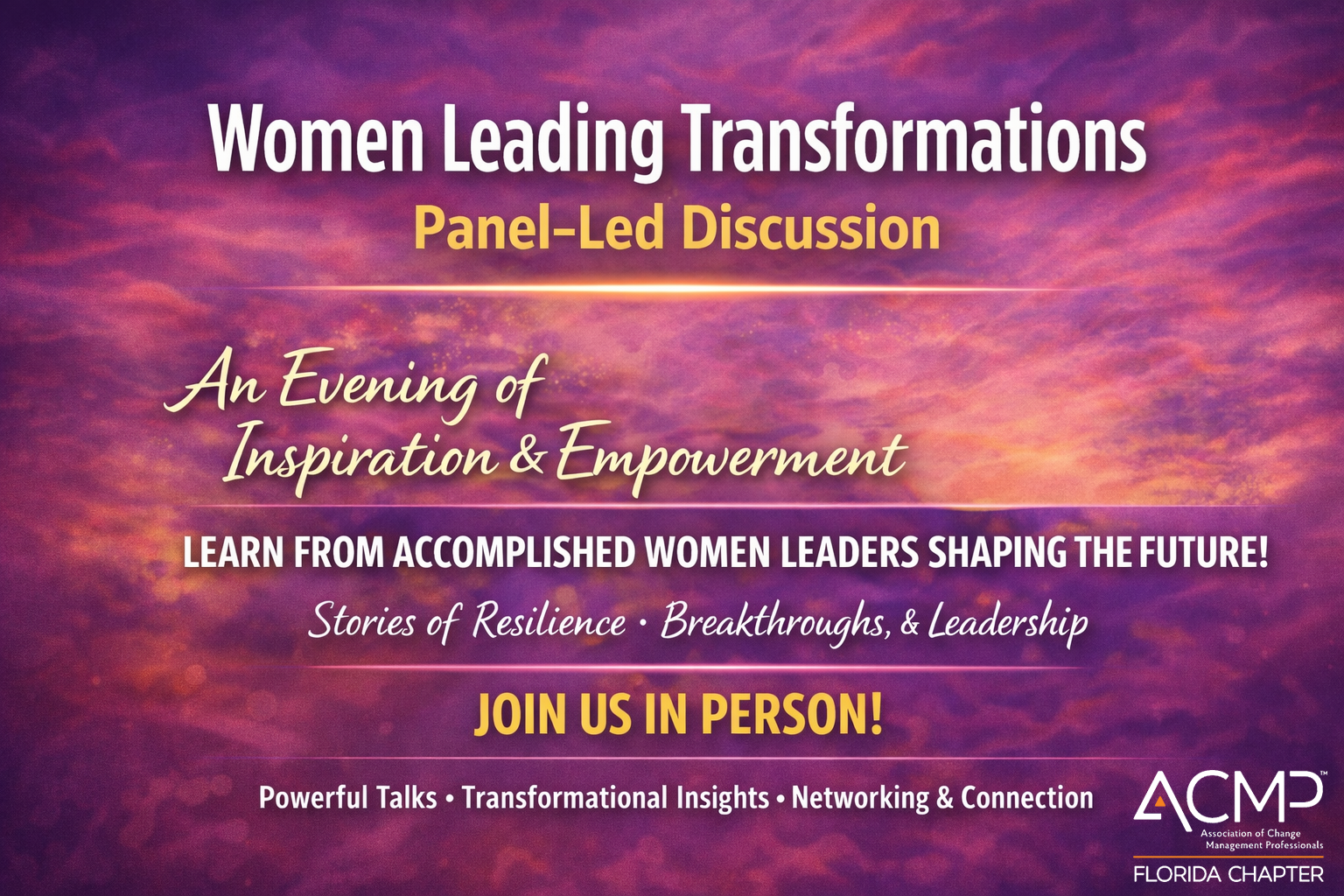 Women Leading Transformations
Panel-Led Discussion

An Evening of Inspiration & Empowerment

LEARN FROM ACCOMPLISHED WOMEN LEADERS SHAPING THE FUTURE!

Stories of Resilience • Breakthroughs, & Leadership

JOIN US IN PERSON!

Powerful Talks • Transformational Insights • Networking & Connection

ACMP™
Association of Change Management Professionals
FLORIDA CHAPTER